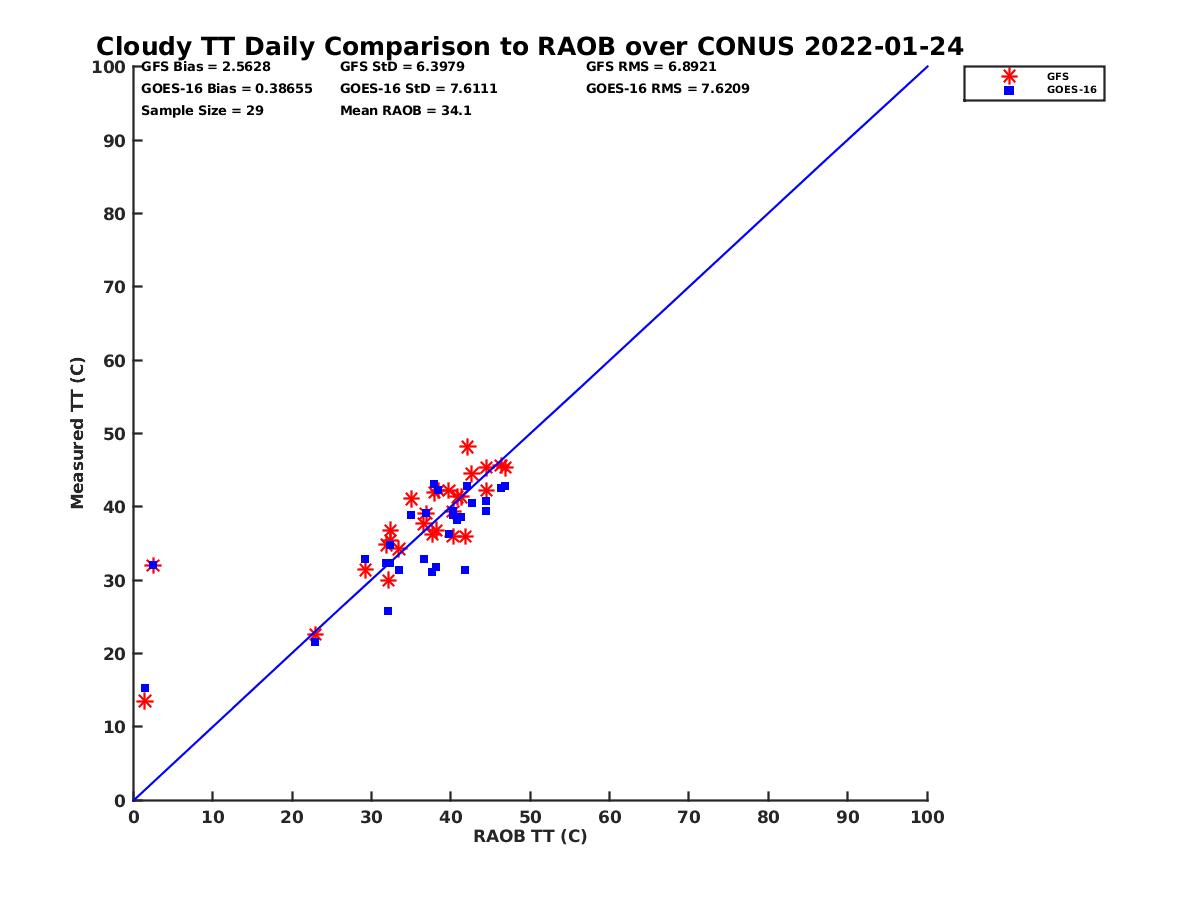 Cloudy TT Daily Comparison to RAOB over CONUS 2022-01-24

GFS Bias = 2.5628
GOES-16 Bias = 0.38655
Sample Size = 29

GFS StD = 6.3979
GOES-16 StD = 7.6111
Mean RAOB = 34.1

GFS RMS = 6.8921
GOES-16 RMS = 7.6209

GFS
GOES-16

Measured TT (C)

100
90
80
70
60
50
40
30
20
10
0

0 10 20 30 40 50 60 70 80 90 100

RAOB TT (C)